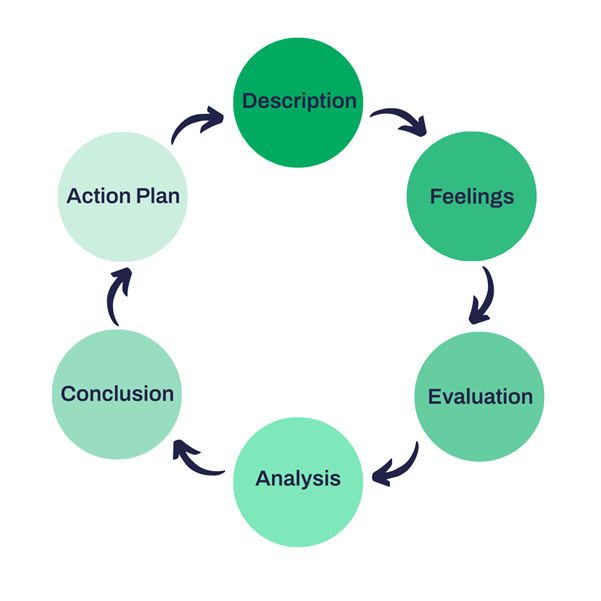 Description

Feelings

Evaluation

Analysis

Conclusion

Action Plan